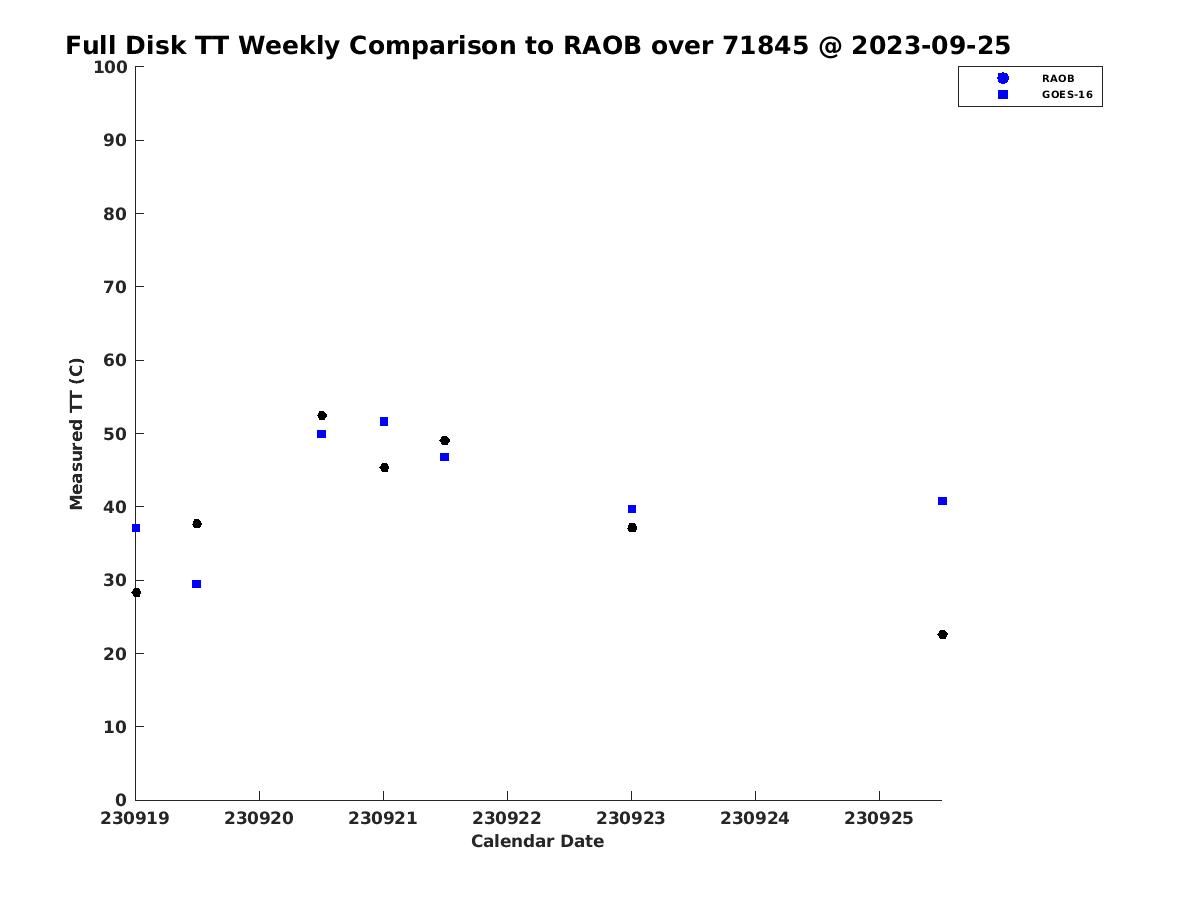 Full Disk TT Weekly Comparison to RAOB over 71845 @ 2023-09-25

RAOB
GOES-16

Measured TT (C)

100
90
80
70
60
50
40
30
20
10
0

230919 230920 230921 230922 230923 230924 230925

Calendar Date